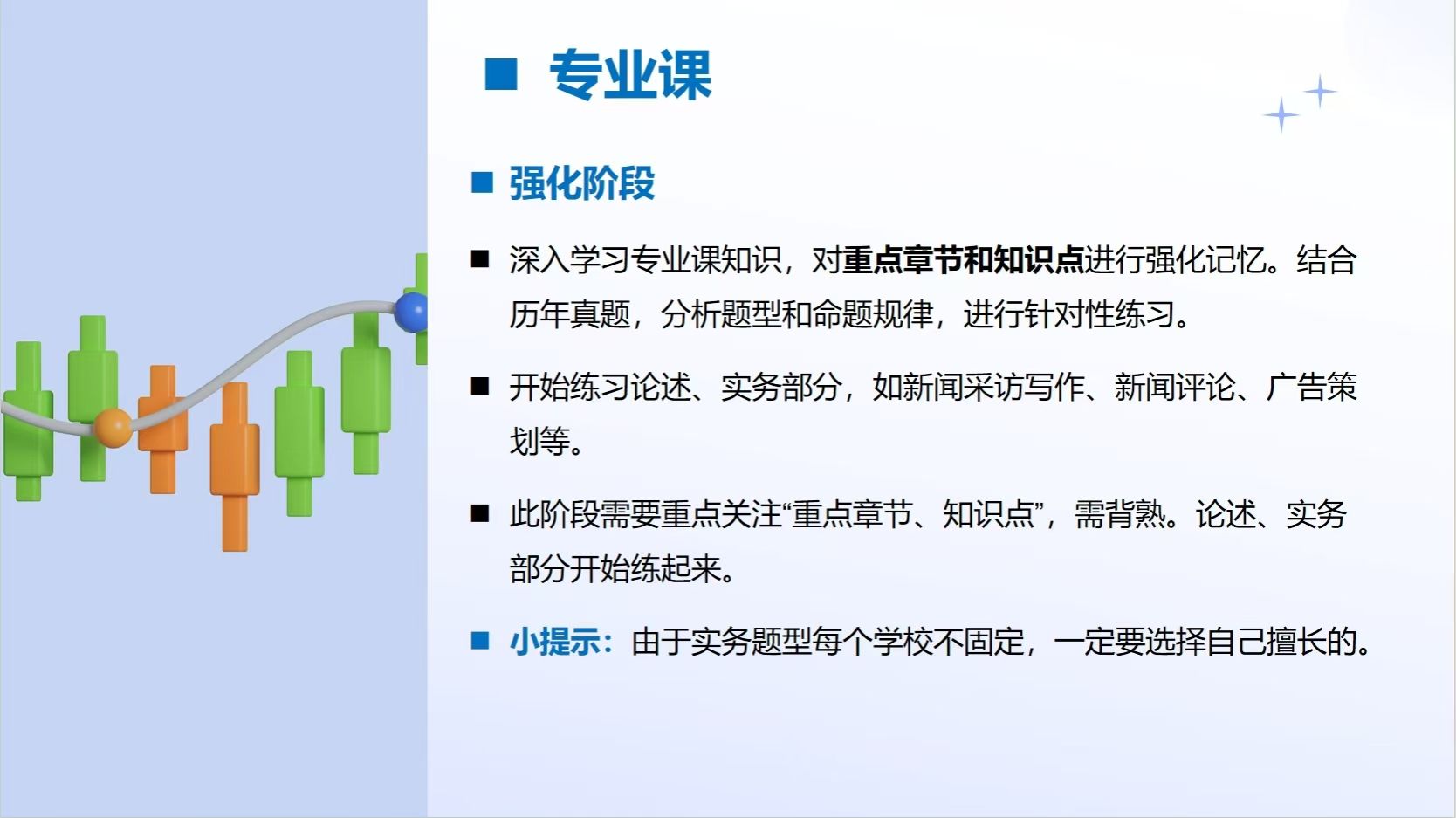 ■ 专业课

■ 强化阶段

■ 深入学习专业课知识，对重点章节和知识点进行强化记忆。结合历年真题，分析题型和命题规律，进行针对性练习。

■ 开始练习论述、实务部分，如新闻采访写作、新闻评论、广告策划等。

■ 此阶段需要重点关注“重点章节、知识点”，需背熟。论述、实务部分开始练起来。

■ 小提示：由于实务题型每个学校不固定，一定要选择自己擅长的。